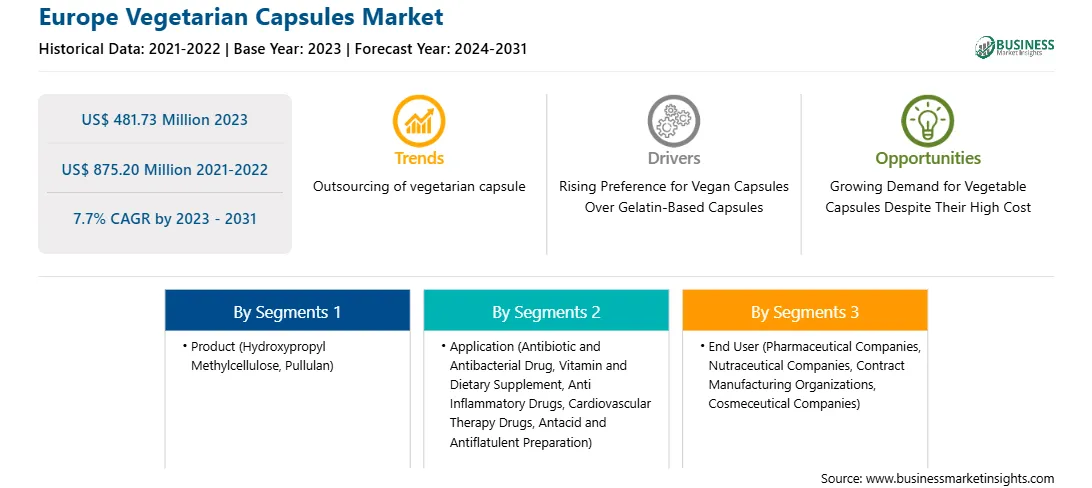 Europe Vegetarian Capsules Market

Historical Data: 2021-2022 | Base Year: 2023 | Forecast Year: 2024-2031

BUSINESS Market Insights

US$ 481.73 Million 2023

US$ 875.20 Million 2021-2022

7.7% CAGR by 2023 - 2031

Trends

Outsourcing of vegetarian capsule

Drivers

Rising Preference for Vegan Capsules Over Gelatin-Based Capsules

Opportunities

Growing Demand for Vegetable Capsules Despite Their High Cost

By Segments 1

• Product (Hydroxypropyl Methylcellulose, Pullulan)

By Segments 2

• Application (Antibiotic and Antibacterial Drug, Vitamin and Dietary Supplement, Anti Inflammatory Drugs, Cardiovascular Therapy Drugs, Antacid and Antiflatulent Preparation)

By Segments 3

• End User (Pharmaceutical Companies, Nutraceutical Companies, Contract Manufacturing Organizations, Cosmeceutical Companies)

Source: www.businessmarketinsights.com